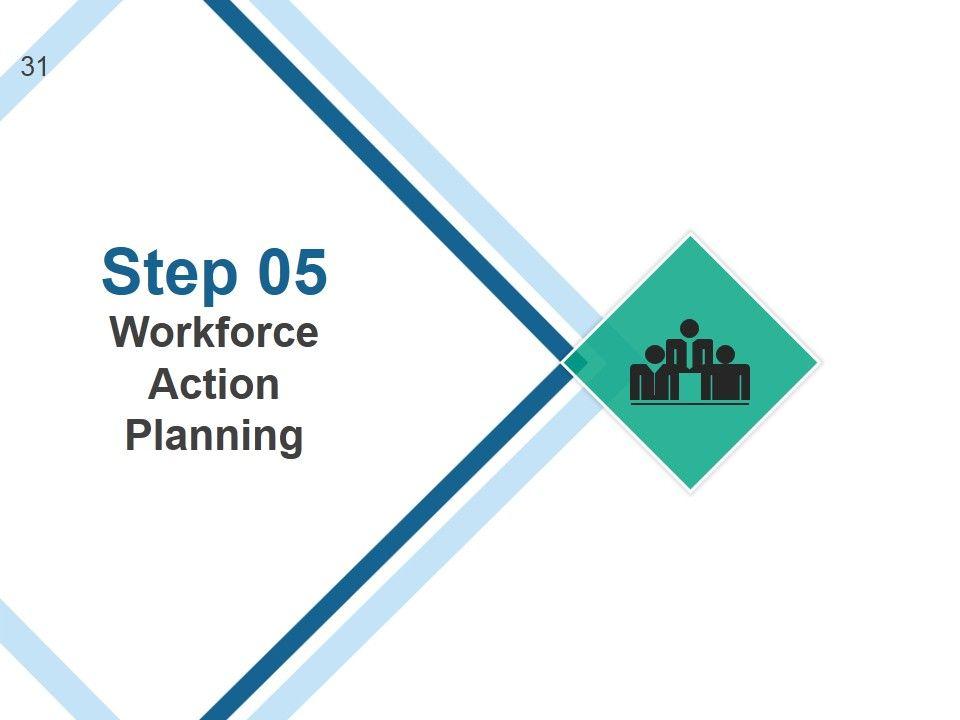 31

Step 05
Workforce Action Planning